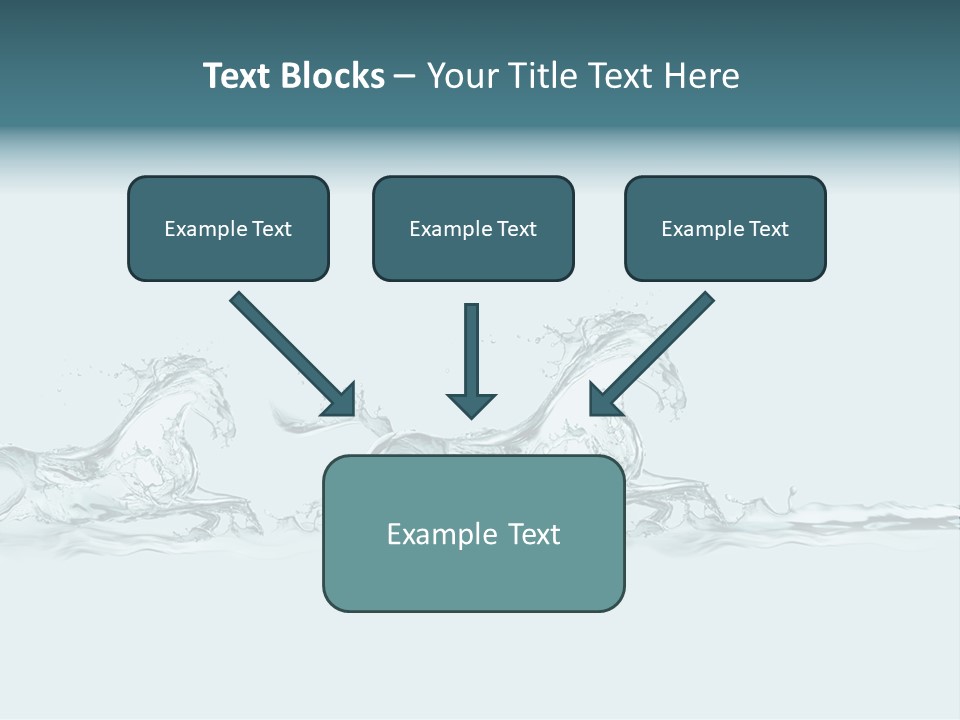 Text Blocks – Your Title Text Here

Example Text

Example Text

Example Text

Example Text